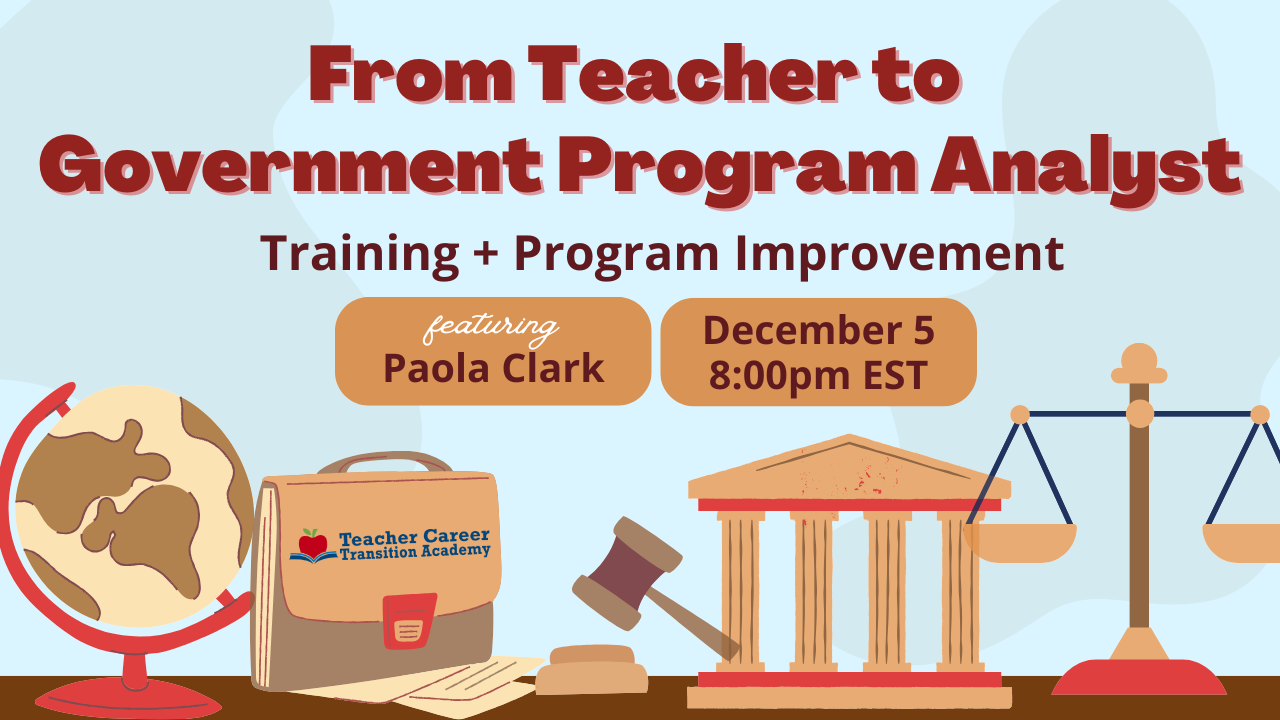 From Teacher to Government Program Analyst

Training + Program Improvement

featuring
Paola Clark

December 5
8:00pm EST

Teacher Career
Transition Academy